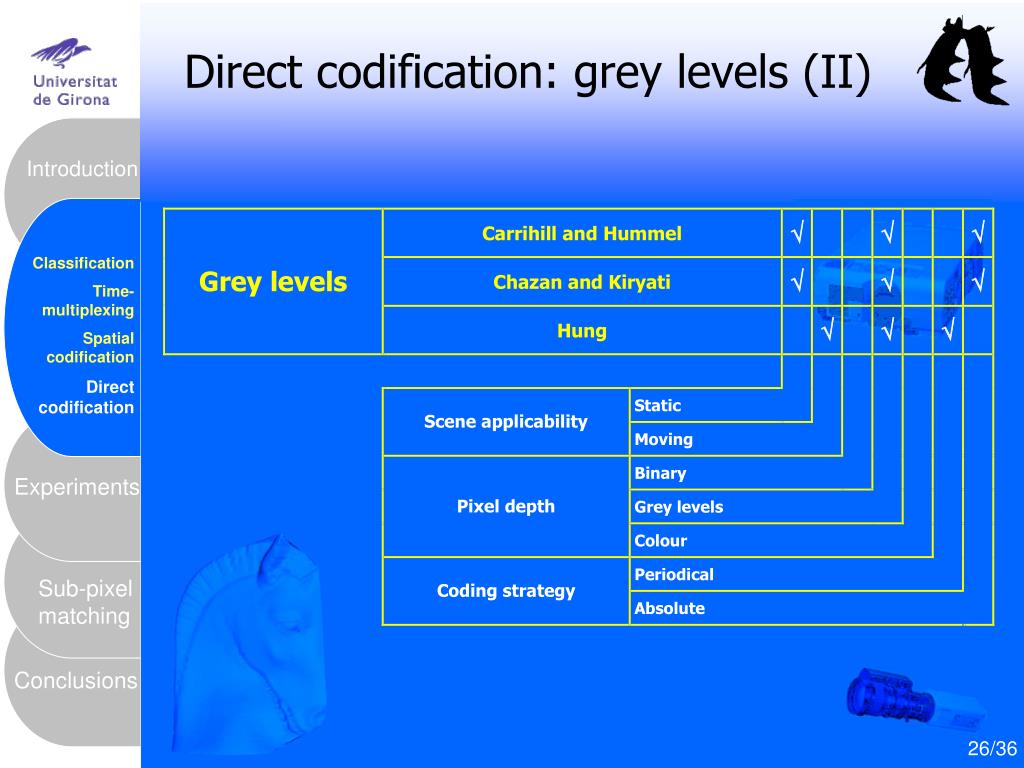 Universitat de Girona

Direct codification: grey levels (II)

Introduction

Classification

Time-multiplexing

Spatial codification

Direct codification

Experiments

Sub-pixel matching

Conclusions

| Grey levels | Carrihill and Hummel | √ | | | √ | | | √ |
|---|---|---|---|---|---|---|---|---|
| | Chazan and Kiryati | √ | | | √ | | | √ |
| | Hung | | √ | | √ | | √ | |

| Scene applicability | Static |
|---|---|
| | Moving |
| Pixel depth | Binary |
| | Grey levels |
| | Colour |
| Coding strategy | Periodical |
| | Absolute |

26/36